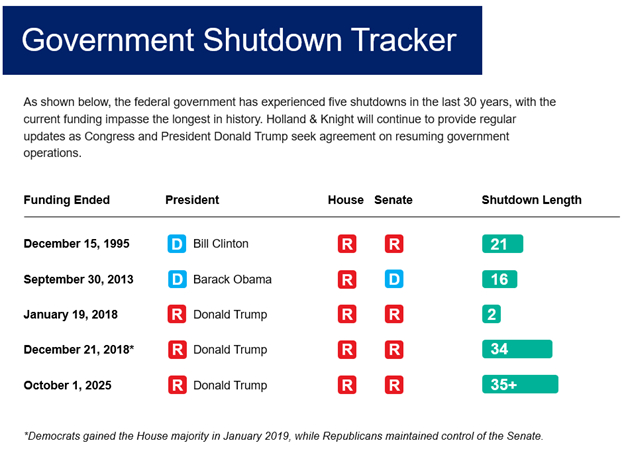 Government Shutdown Tracker

As shown below, the federal government has experienced five shutdowns in the last 30 years, with the current funding impasse the longest in history. Holland & Knight will continue to provide regular updates as Congress and President Donald Trump seek agreement on resuming government operations.

| Funding Ended | President | House | Senate | Shutdown Length |
|---|---|---|---|---|
| December 15, 1995 | D Bill Clinton | R | R | 21 |
| September 30, 2013 | D Barack Obama | R | D | 16 |
| January 19, 2018 | R Donald Trump | R | R | 2 |
| December 21, 2018* | R Donald Trump | R | R | 34 |
| October 1, 2025 | R Donald Trump | R | R | 35+ |

*Democrats gained the House majority in January 2019, while Republicans maintained control of the Senate.